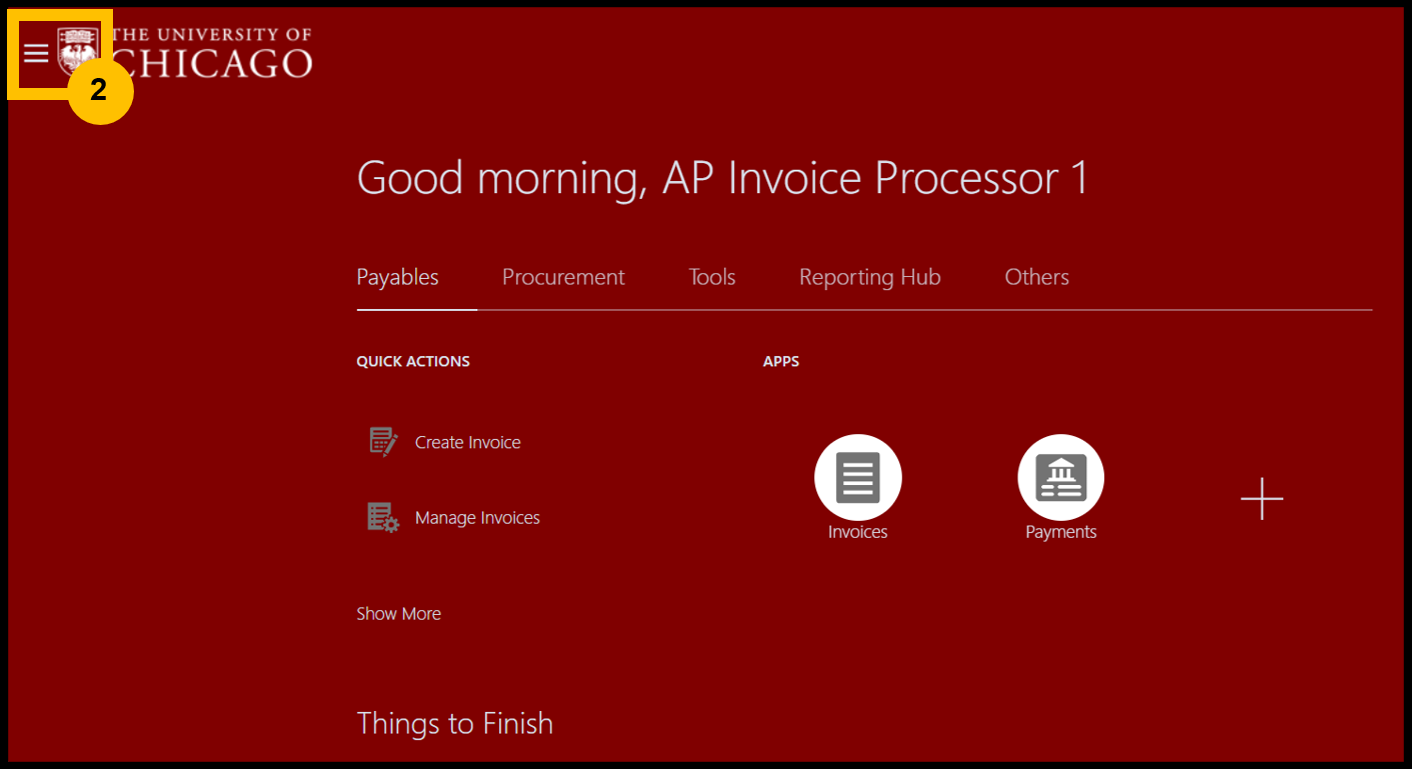 THE UNIVERSITY OF CHICAGO

2

Good morning, AP Invoice Processor 1

Payables Procurement Tools Reporting Hub Others

QUICK ACTIONS

Create Invoice

Manage Invoices

Show More

APPS

Invoices

Payments

Things to Finish